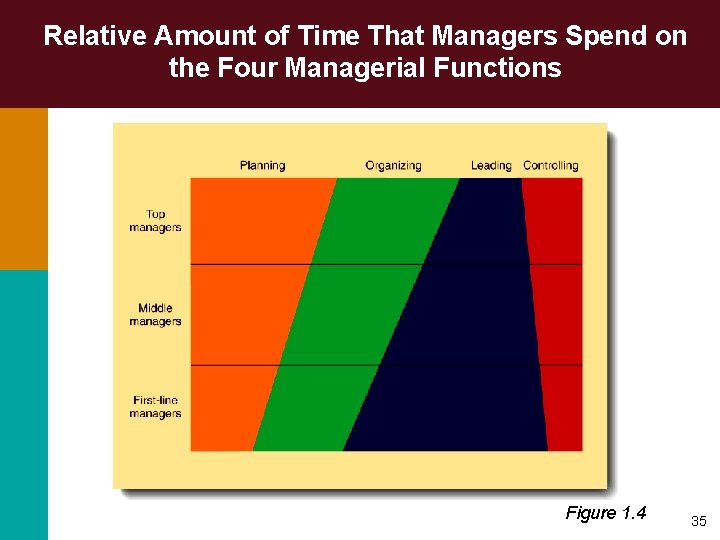 Relative Amount of Time That Managers Spend on the Four Managerial Functions

Planning
Organizing
Leading
Controlling

Top managers

Middle managers

First-line managers

Figure 1.4

35